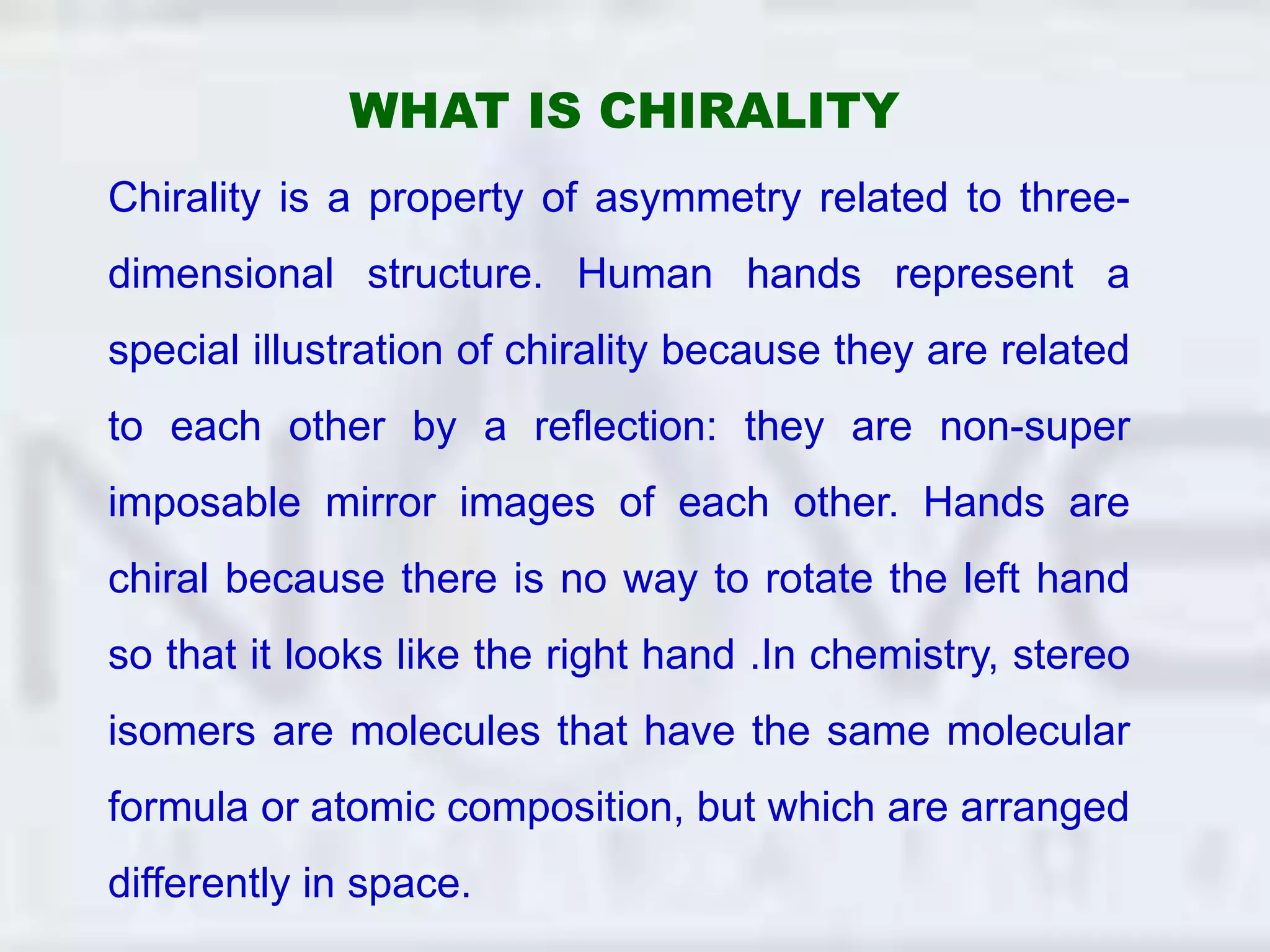 WHAT IS CHIRALITY

Chirality is a property of asymmetry related to three-dimensional structure. Human hands represent a special illustration of chirality because they are related to each other by a reflection: they are non-super imposable mirror images of each other. Hands are chiral because there is no way to rotate the left hand so that it looks like the right hand .In chemistry, stereo isomers are molecules that have the same molecular formula or atomic composition, but which are arranged differently in space.